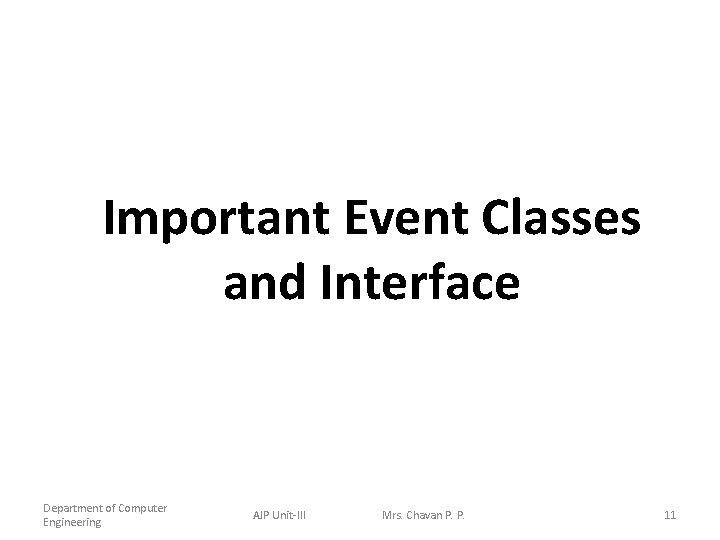 Important Event Classes and Interface

Department of Computer Engineering

AJP Unit-III

Mrs. Chavan P. P.

11